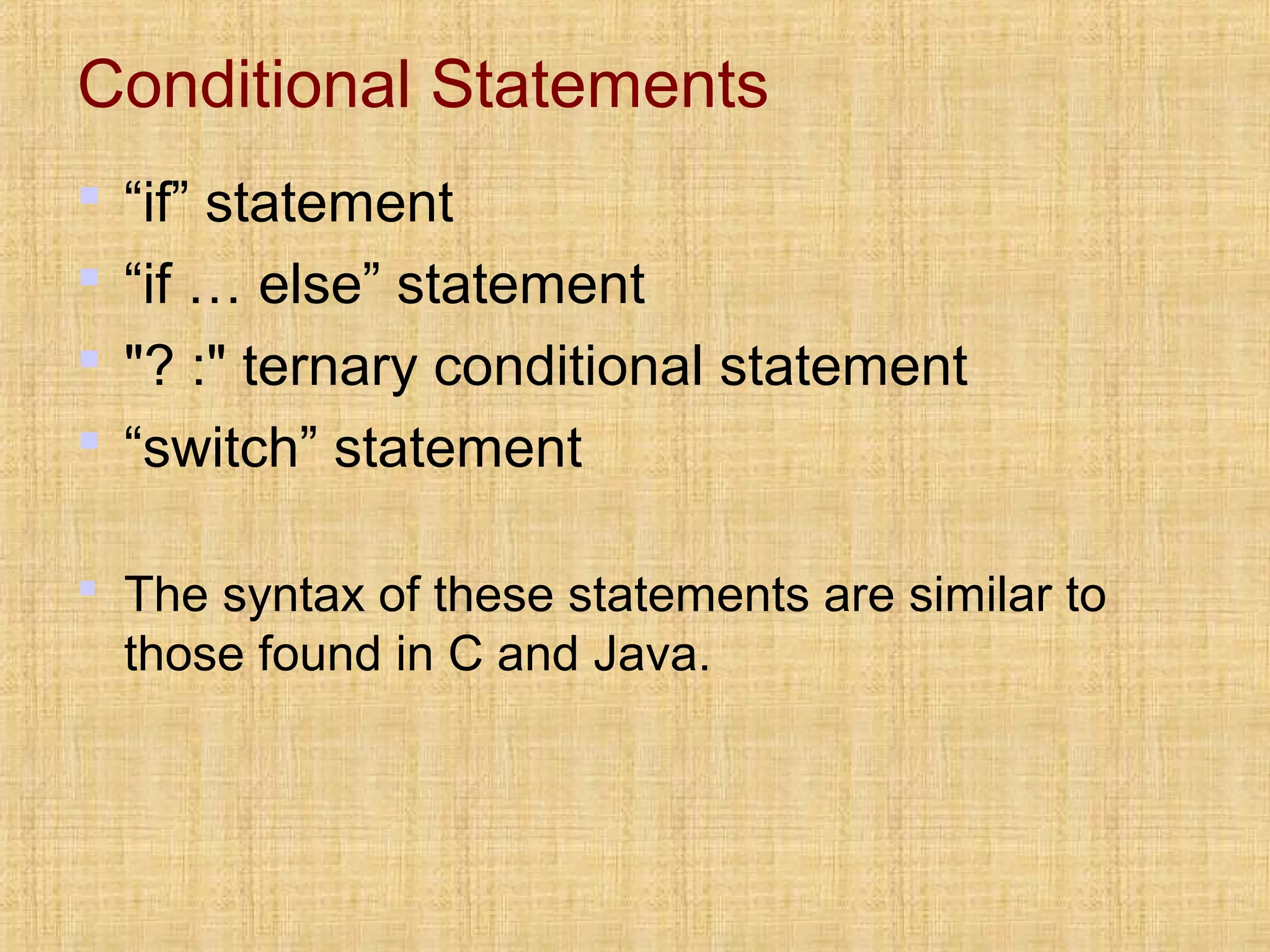 Conditional Statements

“if” statement

“if … else” statement

"? :" ternary conditional statement

“switch” statement

The syntax of these statements are similar to those found in C and Java.